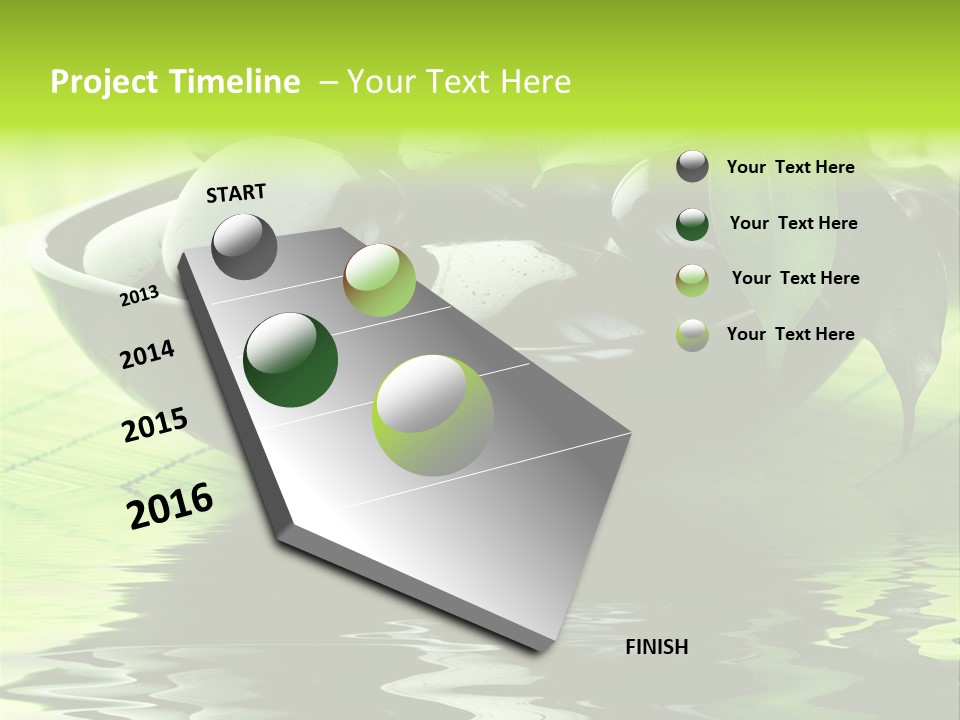 Project Timeline – Your Text Here

START

2013

2014

2015

2016

FINISH

Your Text Here

Your Text Here

Your Text Here

Your Text Here